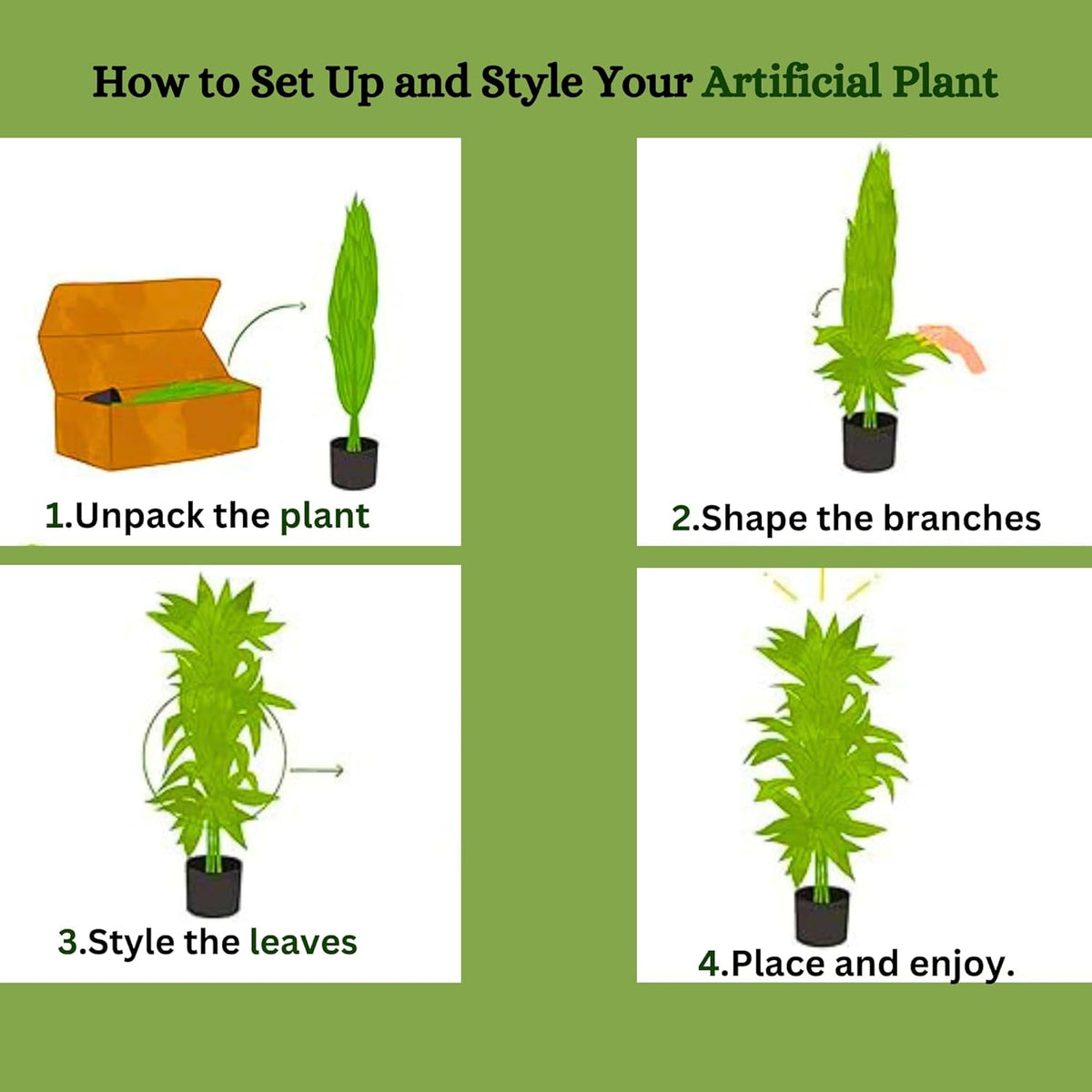 How to Set Up and Style Your Artificial Plant

1.Unpack the plant

2.Shape the branches

3.Style the leaves

4.Place and enjoy.